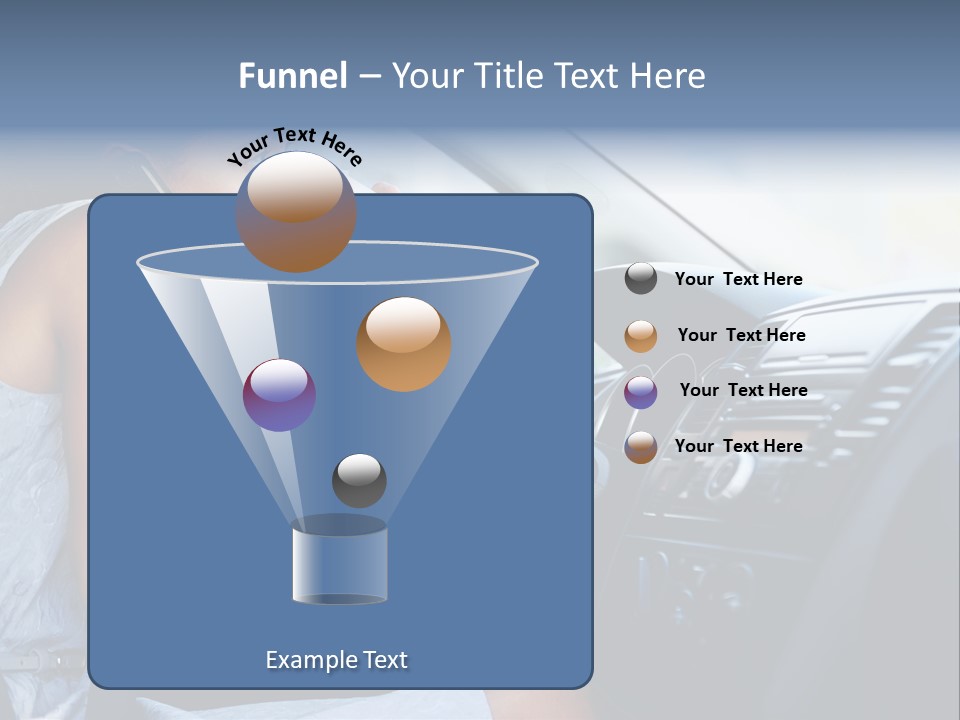 Funnel – Your Title Text Here

Your Text Here

Your Text Here

Your Text Here

Your Text Here

Your Text Here

Example Text